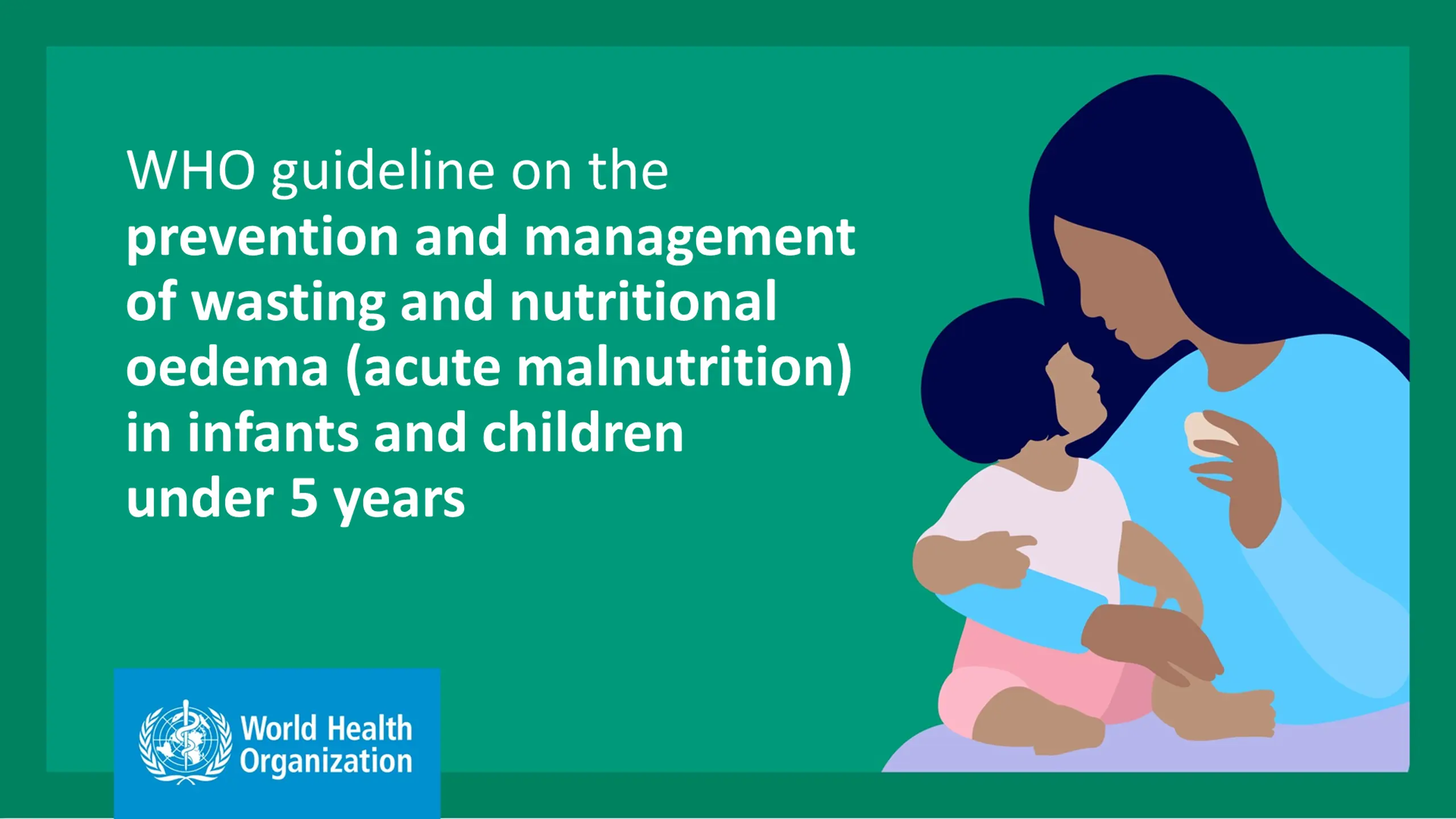 WHO guideline on the prevention and management of wasting and nutritional oedema (acute malnutrition) in infants and children under 5 years

World Health Organization